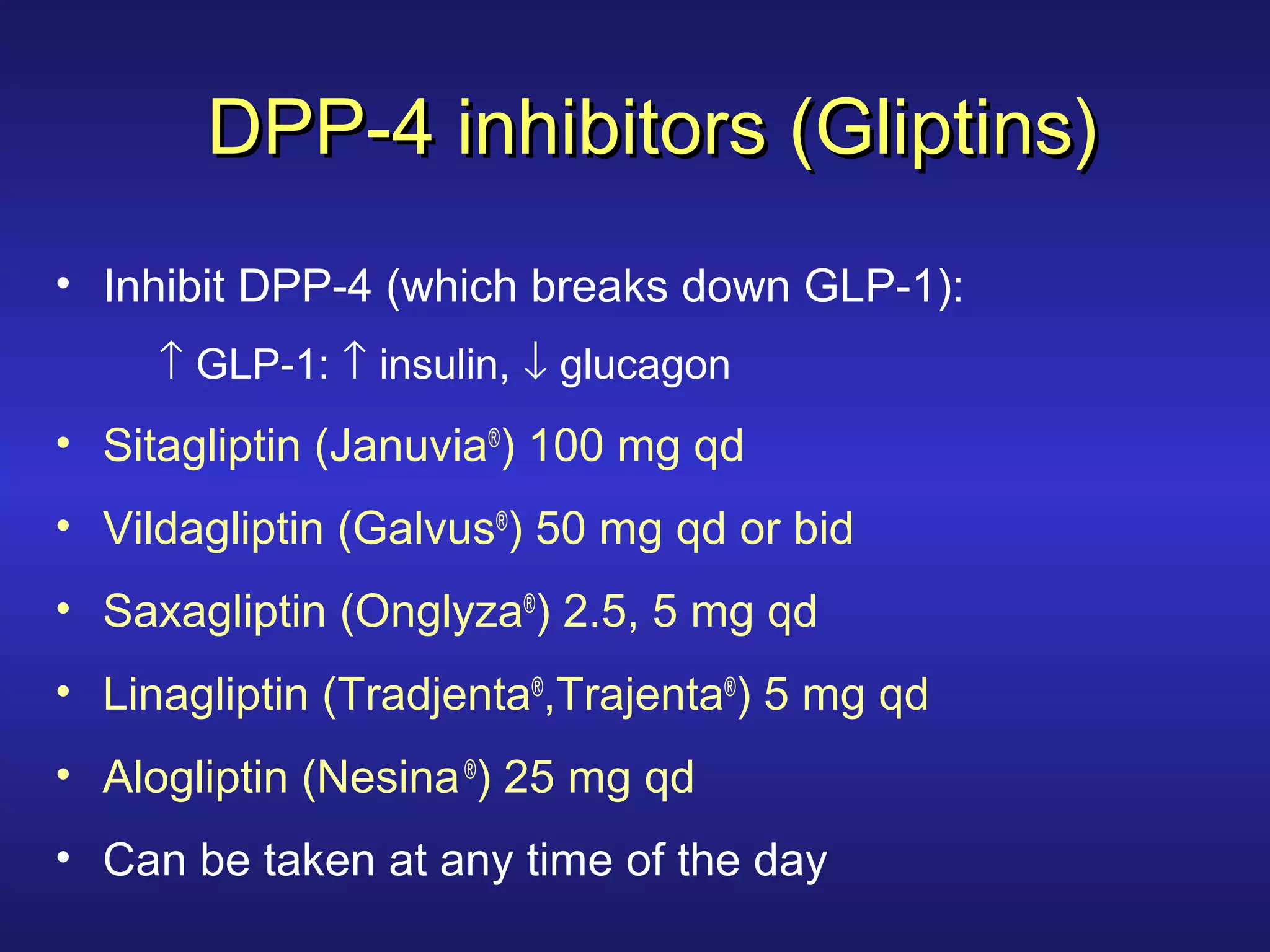 DPP-4 inhibitors (Gliptins)

• Inhibit DPP-4 (which breaks down GLP-1):

↑ GLP-1: ↑ insulin, ↓ glucagon

• Sitagliptin (Januvia®) 100 mg qd

• Vildagliptin (Galvus®) 50 mg qd or bid

• Saxagliptin (Onglyza®) 2.5, 5 mg qd

• Linagliptin (Tradjenta®,Trajenta®) 5 mg qd

• Alogliptin (Nesina®) 25 mg qd

• Can be taken at any time of the day